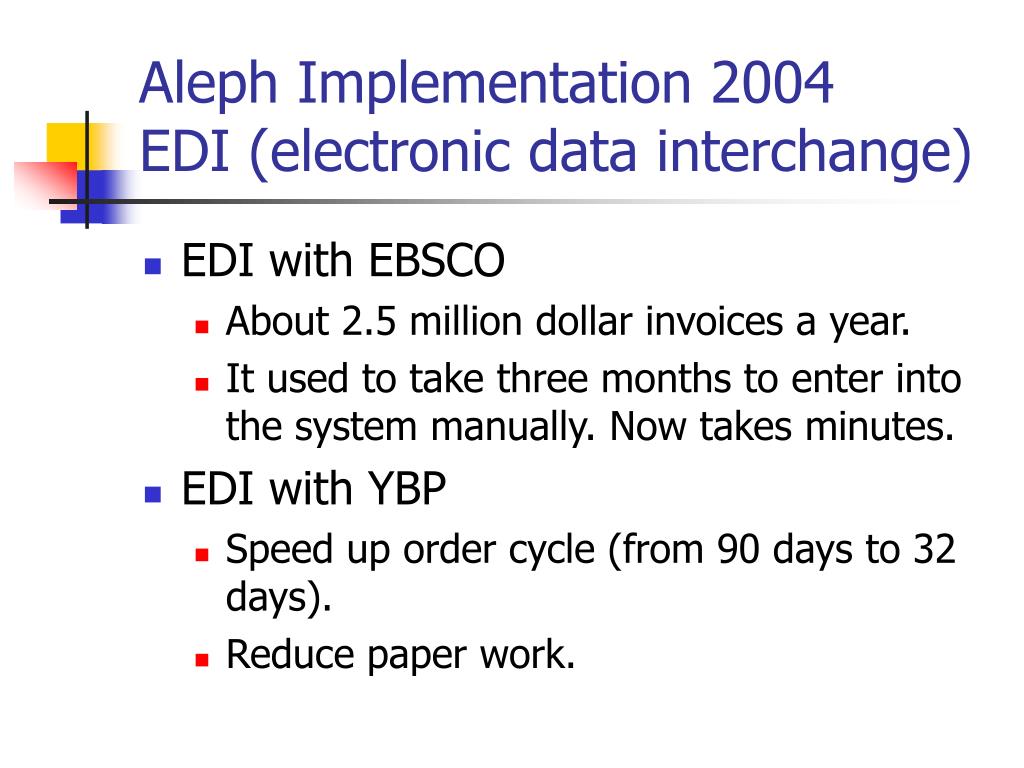 Aleph Implementation 2004
EDI (electronic data interchange)

EDI with EBSCO
About 2.5 million dollar invoices a year.
It used to take three months to enter into the system manually. Now takes minutes.

EDI with YBP
Speed up order cycle (from 90 days to 32 days).
Reduce paper work.